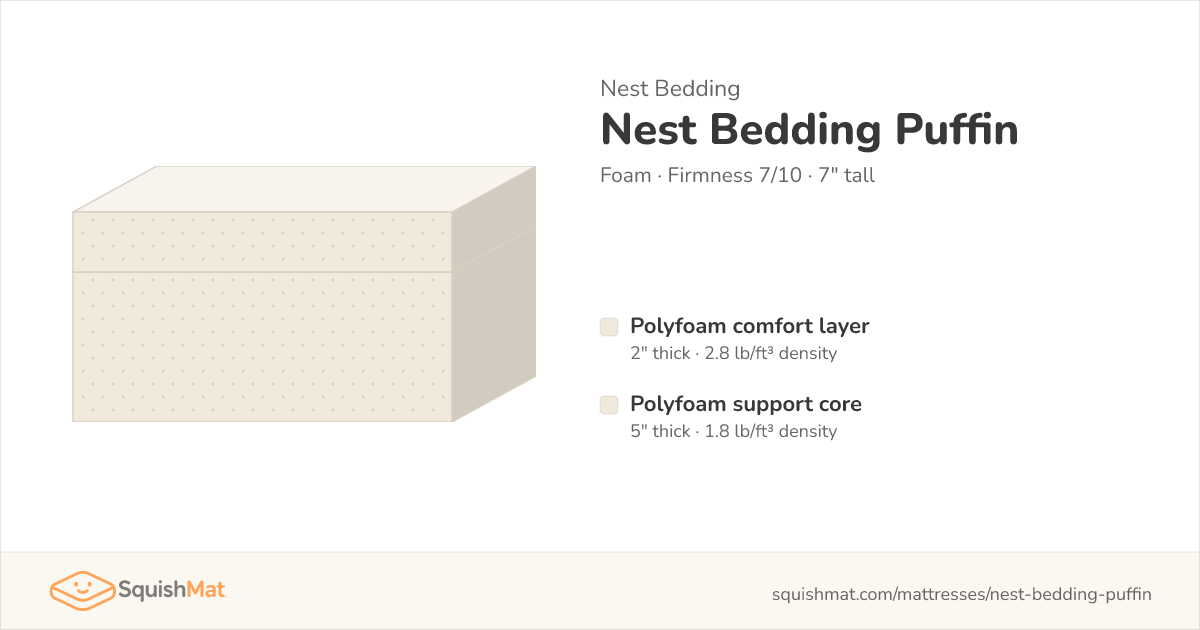 Nest Bedding

Nest Bedding Puffin

Foam · Firmness 7/10 · 7" tall

Polyfoam comfort layer
2" thick · 2.8 lb/ft³ density

Polyfoam support core
5" thick · 1.8 lb/ft³ density

SquishMat

squishmat.com/mattresses/nest-bedding-puffin